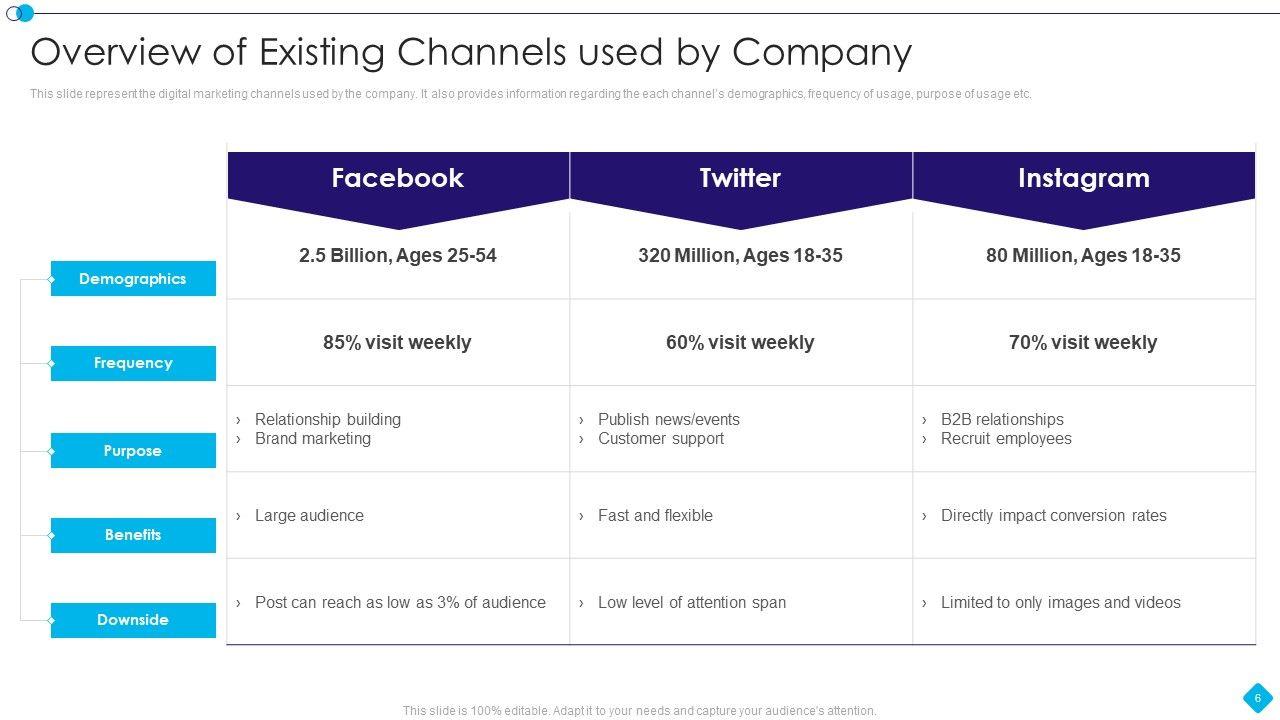 Overview of Existing Channels used by Company

This slide represent the digital marketing channels used by the company. It also provides information regarding the each channel's demographics, frequency of usage, purpose of usage etc.

| | Facebook | Twitter | Instagram |
|---|---|---|---|
| Demographics | 2.5 Billion, Ages 25-54 | 320 Million, Ages 18-35 | 80 Million, Ages 18-35 |
| Frequency | 85% visit weekly | 60% visit weekly | 70% visit weekly |
| Purpose | › Relationship building › Brand marketing | › Publish news/events › Customer support | › B2B relationships › Recruit employees |
| Benefits | › Large audience | › Fast and flexible | › Directly impact conversion rates |
| Downside | › Post can reach as low as 3% of audience | › Low level of attention span | › Limited to only images and videos |

This slide is 100% editable. Adapt it to your needs and capture your audience's attention.

6